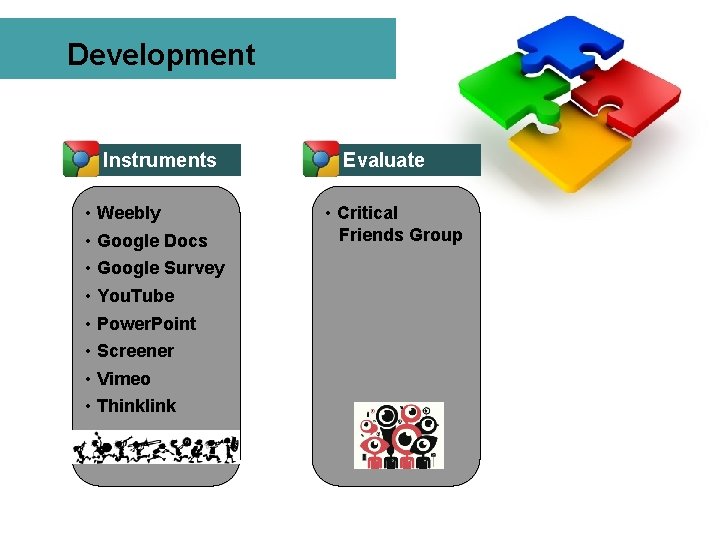 Development

Instruments

• Weebly
• Google Docs
• Google Survey
• YouTube
• PowerPoint
• Screener
• Vimeo
• Thinklink

Evaluate

• Critical Friends Group